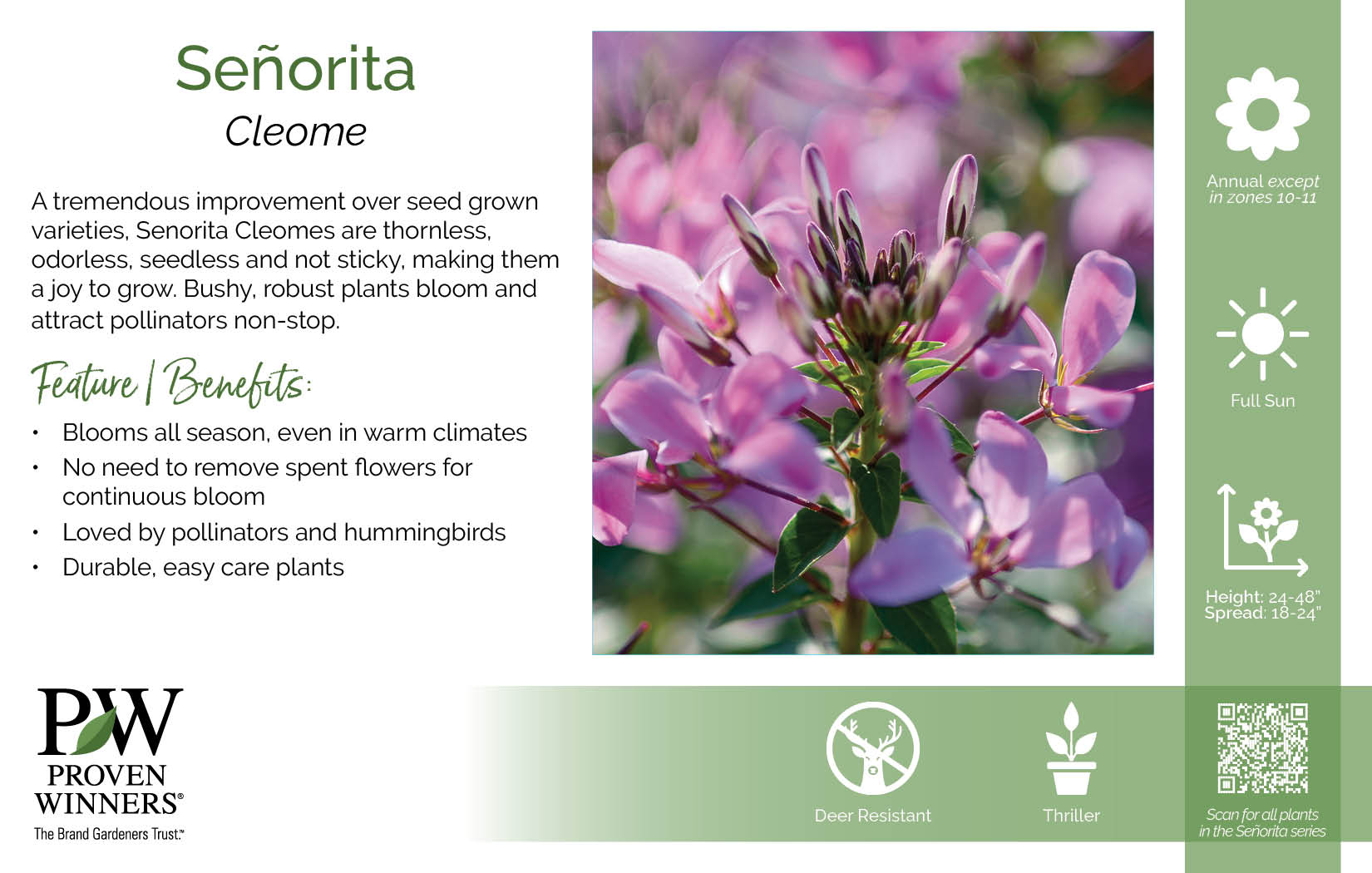 Señorita
Cleome

A tremendous improvement over seed grown varieties, Senorita Cleomes are thornless, odorless, seedless and not sticky, making them a joy to grow. Bushy, robust plants bloom and attract pollinators non-stop.

Feature | Benefits:

• Blooms all season, even in warm climates
• No need to remove spent flowers for continuous bloom
• Loved by pollinators and hummingbirds
• Durable, easy care plants

Annual except in zones 10-11

Full Sun

Height: 24-48"
Spread: 18-24"

PW
PROVEN WINNERS®
The Brand Gardeners Trust.™

Deer Resistant

Thriller

Scan for all plants in the Señorita series